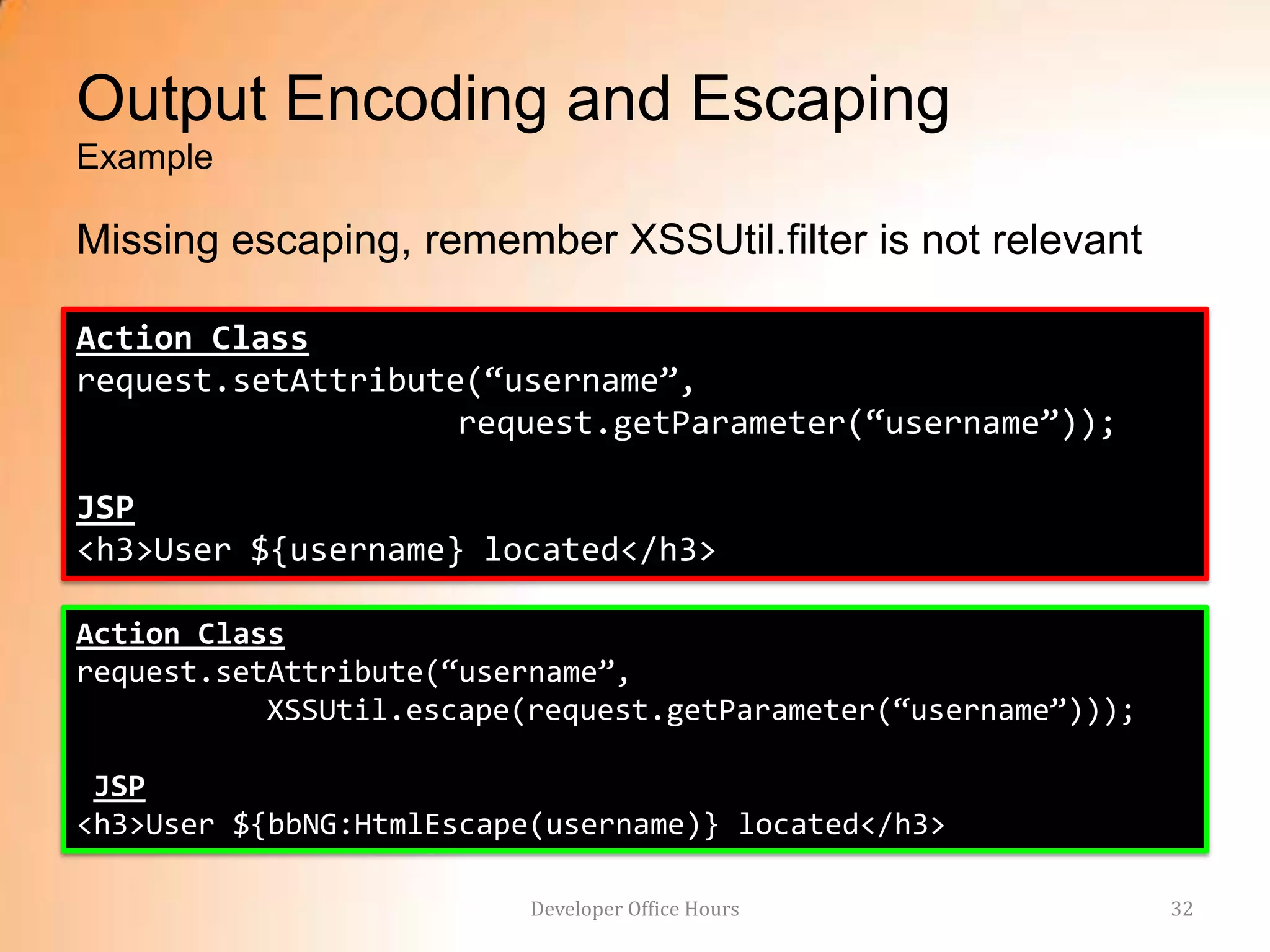 Output Encoding and Escaping
Example

Missing escaping, remember XSSUtil.filter is not relevant

Action Class
request.setAttribute(“username”,
request.getParameter(“username”));

JSP
<h3>User ${username} located</h3>

Action Class
request.setAttribute(“username”,
XSSUtil.escape(request.getParameter(“username”)));

JSP
<h3>User ${bbNG:HtmlEscape(username)} located</h3>

Developer Office Hours

32